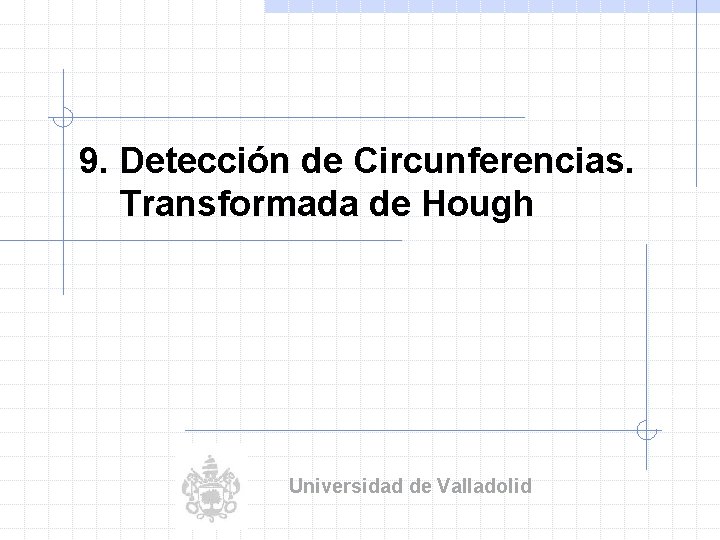 9. Detección de Circunferencias. Transformada de Hough

Universidad de Valladolid